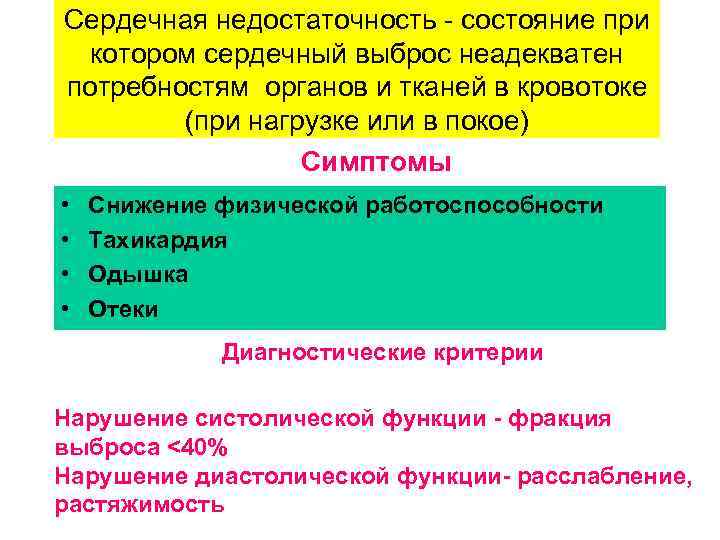 Сердечная недостаточность - состояние при котором сердечный выброс неадекватен потребностям органов и тканей в кровотоке (при нагрузке или в покое)

Симптомы

• Снижение физической работоспособности
• Тахикардия
• Одышка
• Отеки

Диагностические критерии

Нарушение систолической функции - фракция выброса <40%
Нарушение диастолической функции- расслабление, растяжимость